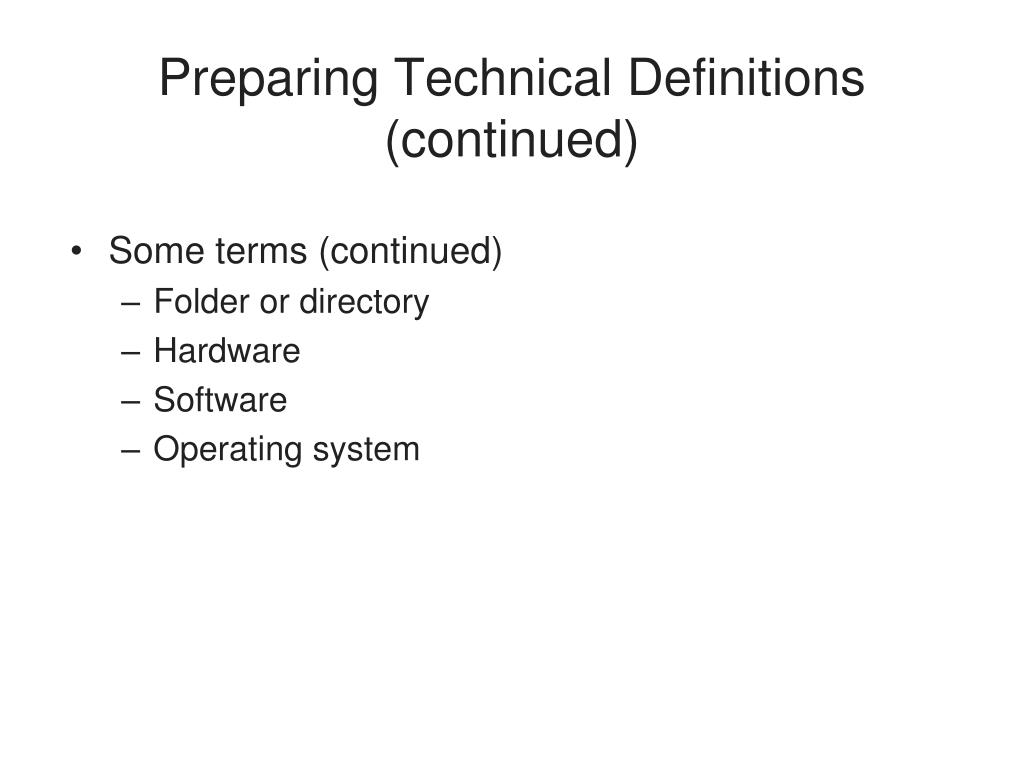 Preparing Technical Definitions (continued)

• Some terms (continued)
– Folder or directory
– Hardware
– Software
– Operating system